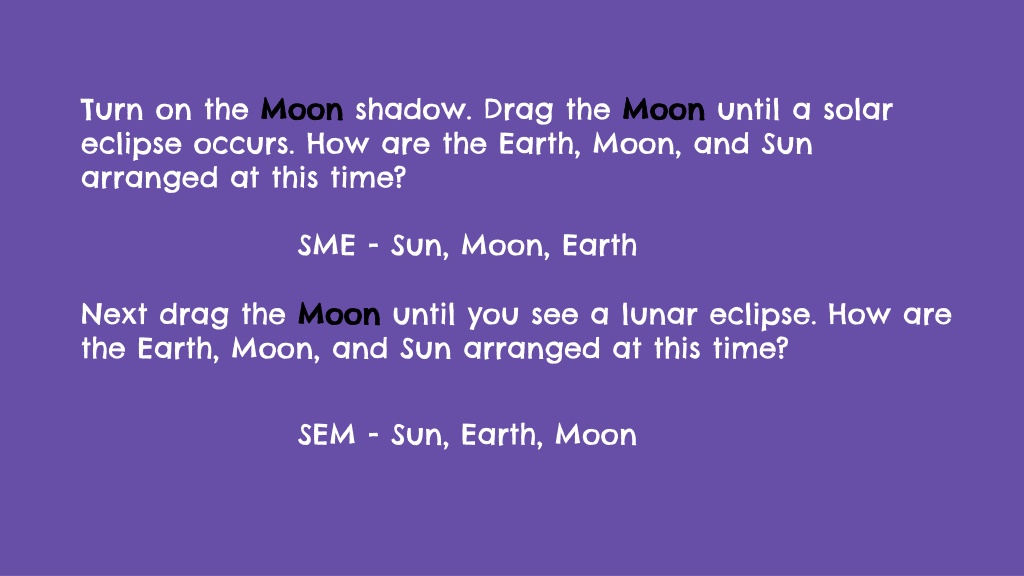 Turn on the Moon shadow. Drag the Moon until a solar eclipse occurs. How are the Earth, Moon, and Sun arranged at this time?

SME - Sun, Moon, Earth

Next drag the Moon until you see a lunar eclipse. How are the Earth, Moon, and Sun arranged at this time?

SEM - Sun, Earth, Moon